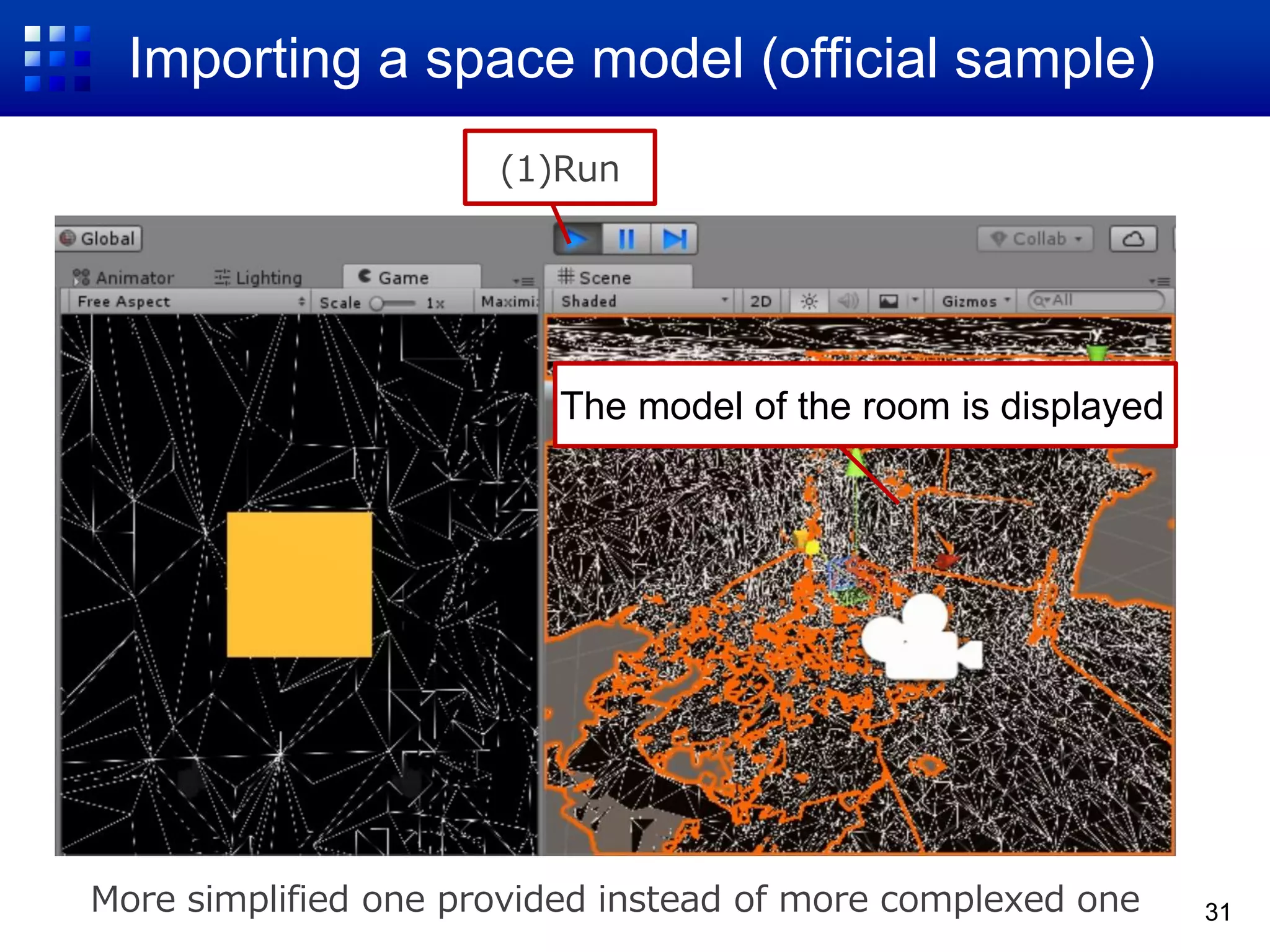 Importing a space model (official sample)

(1)Run

Global

Collab

Animator

Lighting

Game

Scene

Free Aspect

Scale

1x

Maximi

Shaded

2D

Gizmos

All

The model of the room is displayed

More simplified one provided instead of more complexed one

31